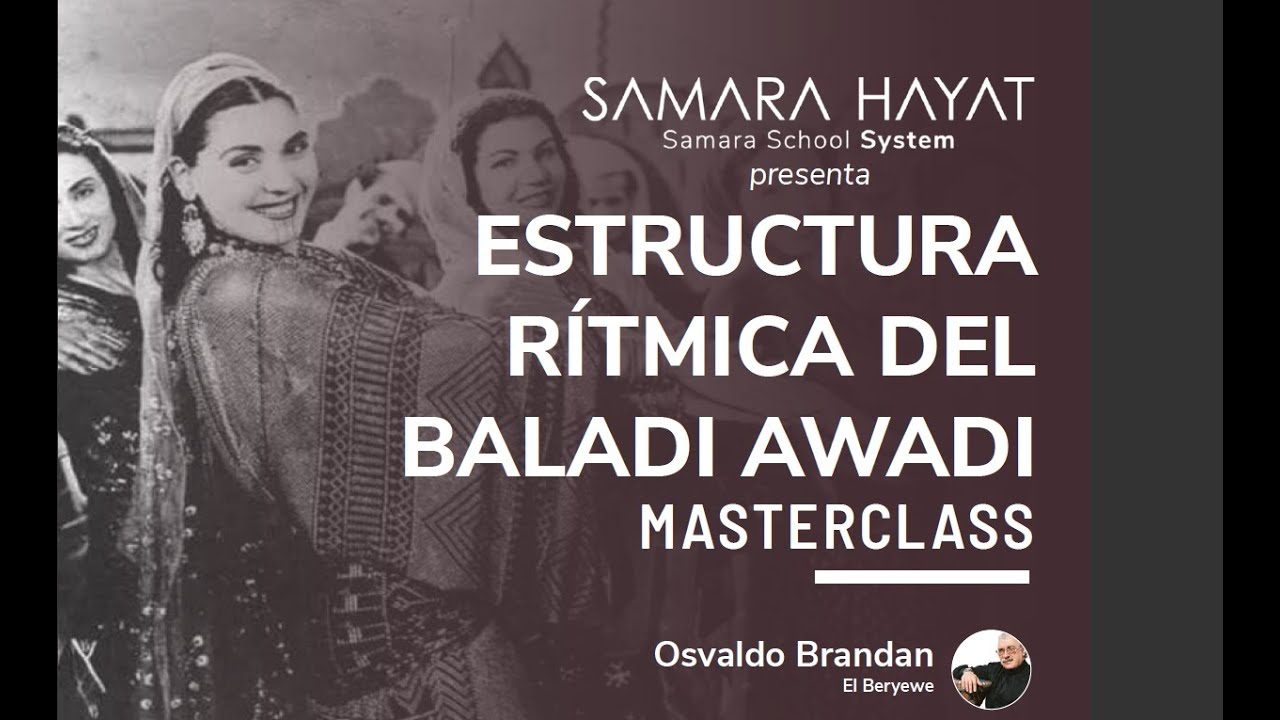 SAMARA HAYAT
Samara School System
presenta

ESTRUCTURA RÍTMICA DEL BALADI AWADI
MASTERCLASS

Osvaldo Brandan
El Beryewe